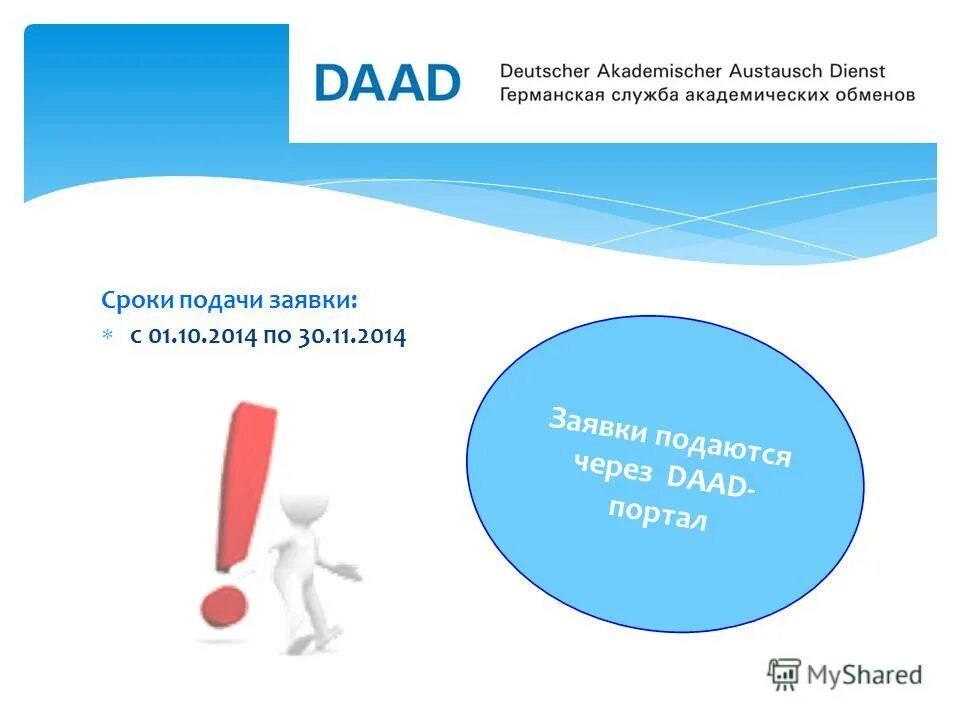 DAAD Deutscher Akademischer Austausch Dienst
Германская служба академических обменов

Сроки подачи заявки:

* с 01.10.2014 по 30.11.2014

Заявки подаются через DAAD-портал

MyShared